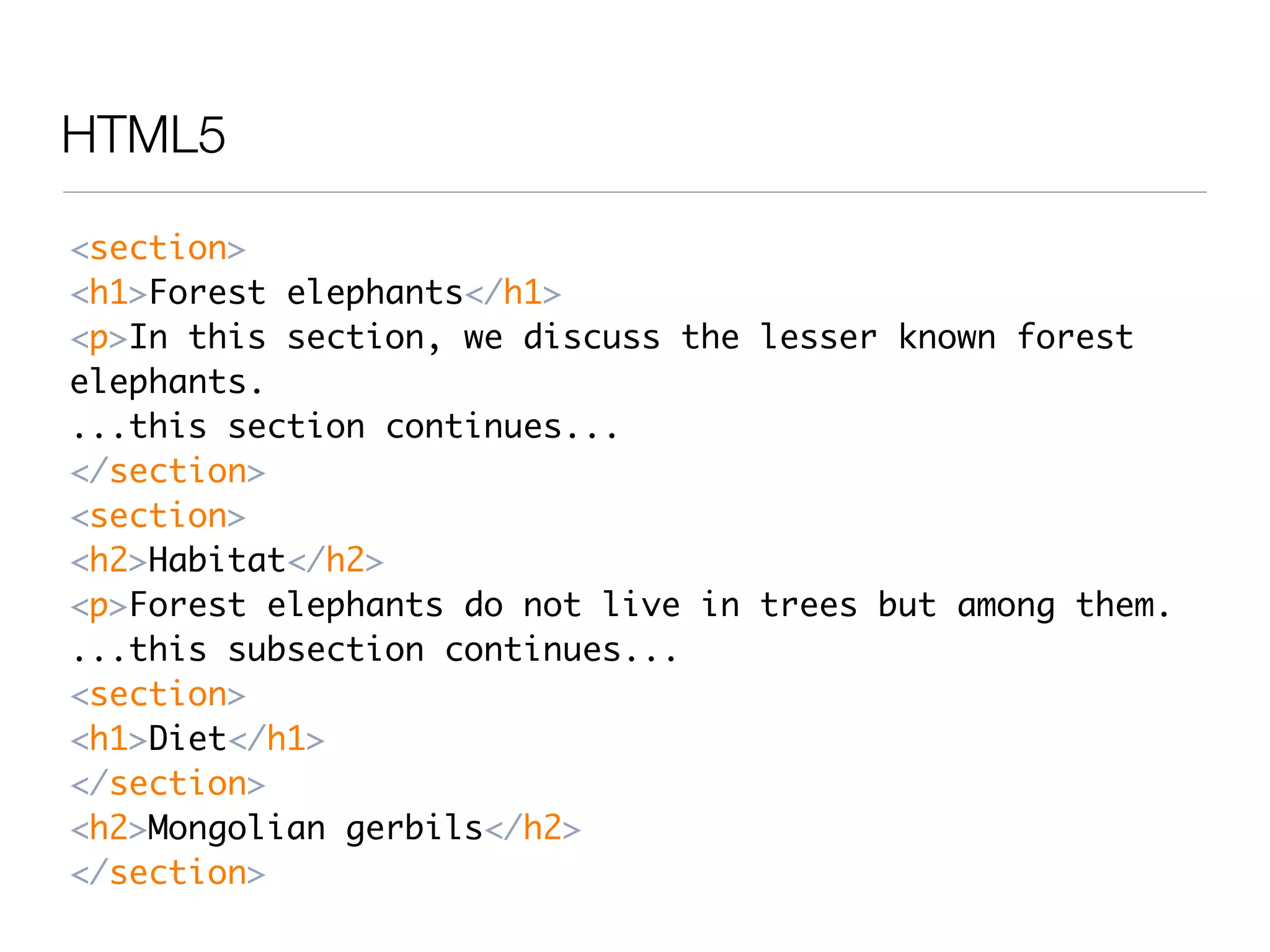 HTML5

<section>
<h1>Forest elephants</h1>
<p>In this section, we discuss the lesser known forest elephants.
...this section continues...
</section>
<section>
<h2>Habitat</h2>
<p>Forest elephants do not live in trees but among them.
...this subsection continues...
<section>
<h1>Diet</h1>
</section>
<h2>Mongolian gerbils</h2>
</section>